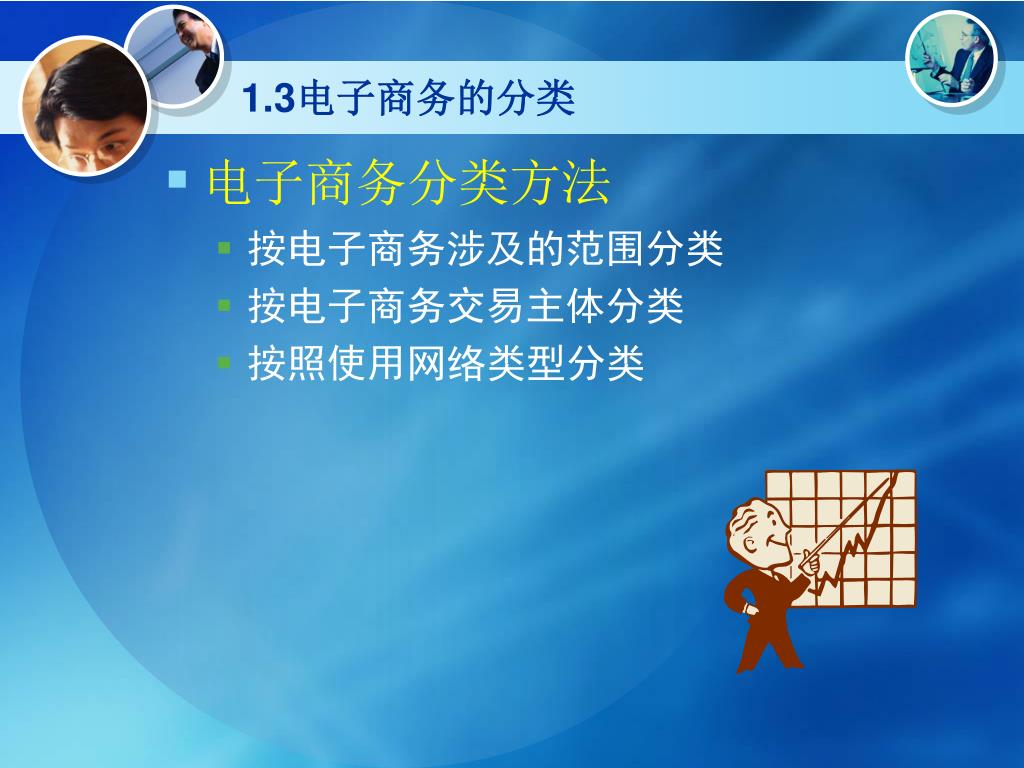 1.3电子商务的分类

电子商务分类方法

按电子商务涉及的范围分类

按电子商务交易主体分类

按照使用网络类型分类